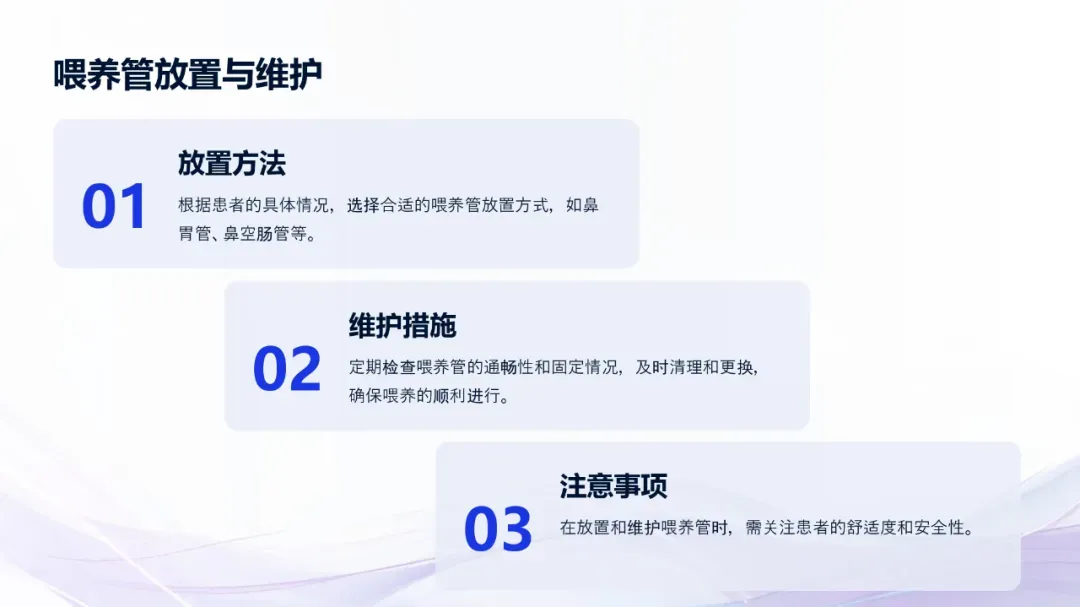 喂养管放置与维护

01

放置方法

根据患者的具体情况，选择合适的喂养管放置方式，如鼻胃管、鼻空肠管等。

02

维护措施

定期检查喂养管的通畅性和固定情况，及时清理和更换，确保喂养的顺利进行。

03

注意事项

在放置和维护喂养管时，需关注患者的舒适度和安全性。